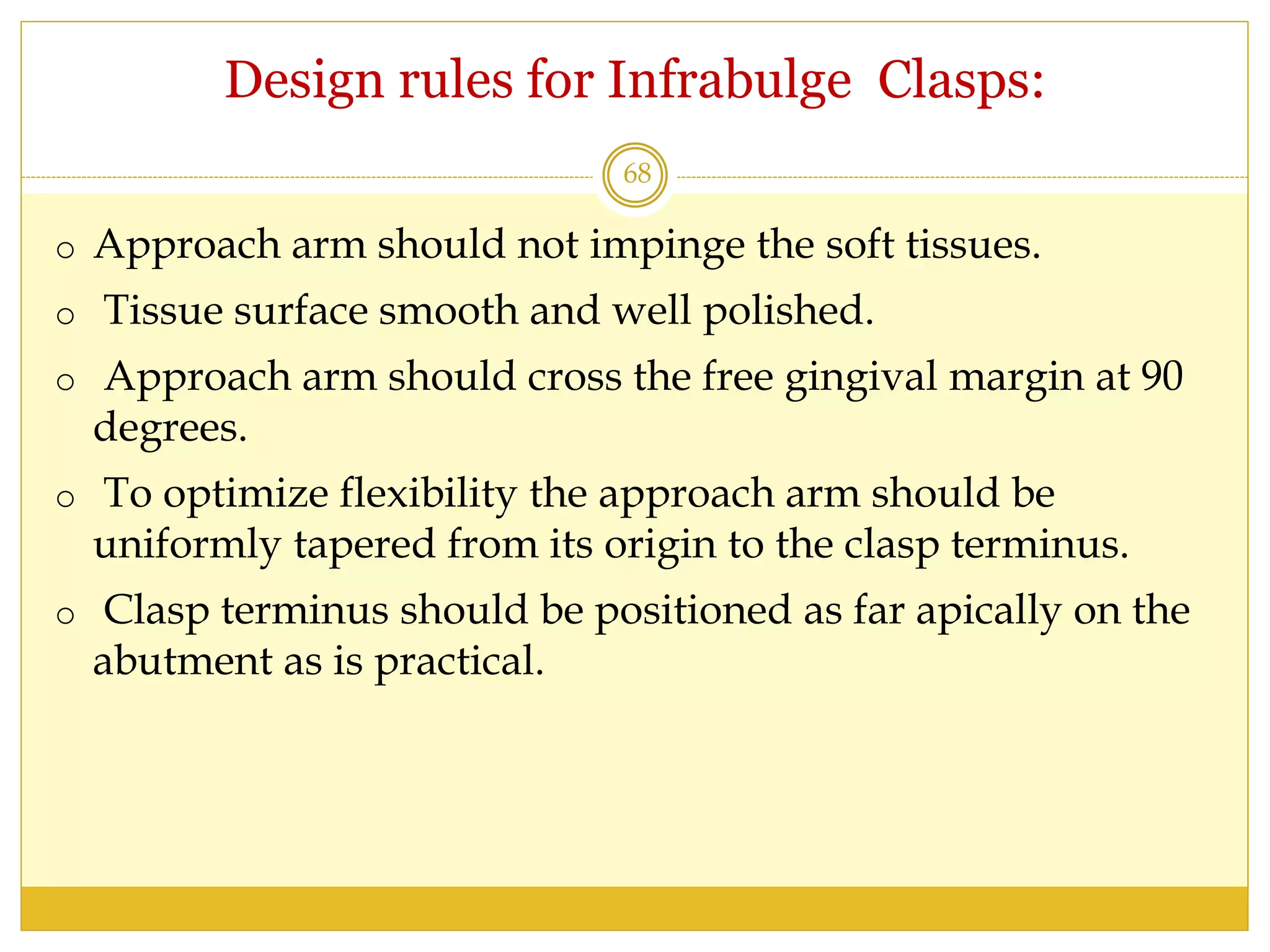 Design rules for Infrabulge Clasps:

68

o Approach arm should not impinge the soft tissues.

o Tissue surface smooth and well polished.

o Approach arm should cross the free gingival margin at 90 degrees.

o To optimize flexibility the approach arm should be uniformly tapered from its origin to the clasp terminus.

o Clasp terminus should be positioned as far apically on the abutment as is practical.